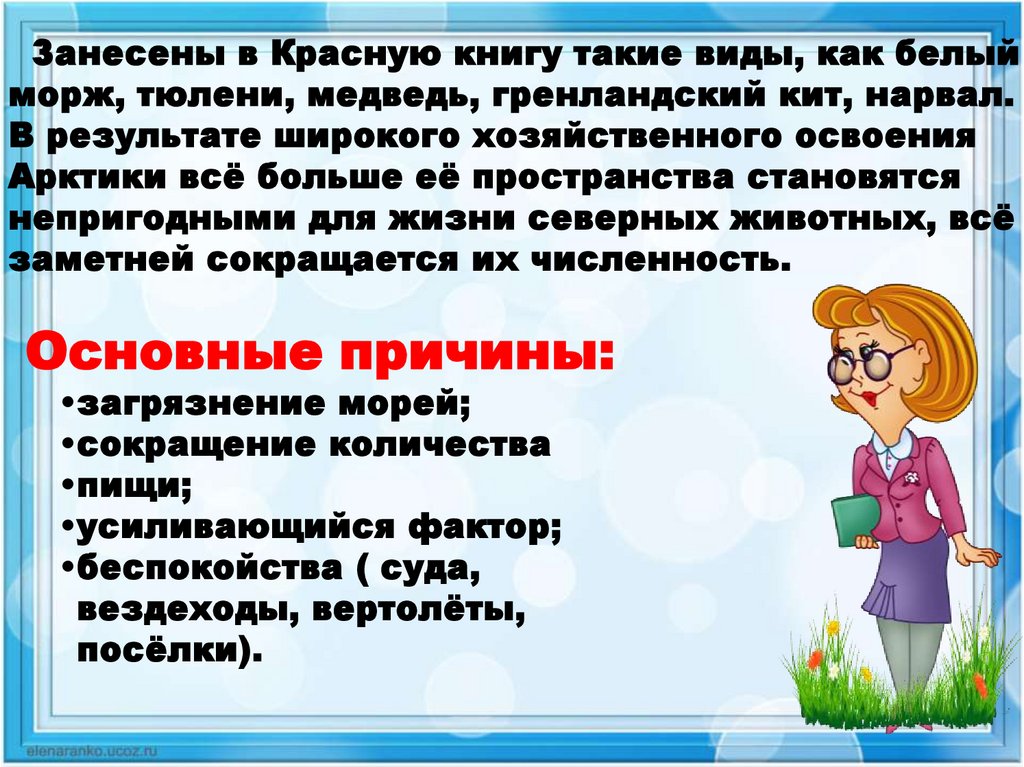 Занесены в Красную книгу такие виды, как белый морж, тюлени, медведь, гренландский кит, нарвал. В результате широкого хозяйственного освоения Арктики всё больше её пространства становятся непригодными для жизни северных животных, всё заметней сокращается их численность.

Основные причины:
•загрязнение морей;
•сокращение количества
•пищи;
•усиливающийся фактор;
•беспокойства ( суда, вездеходы, вертолёты, посёлки).

elenaranko.ucoz.ru